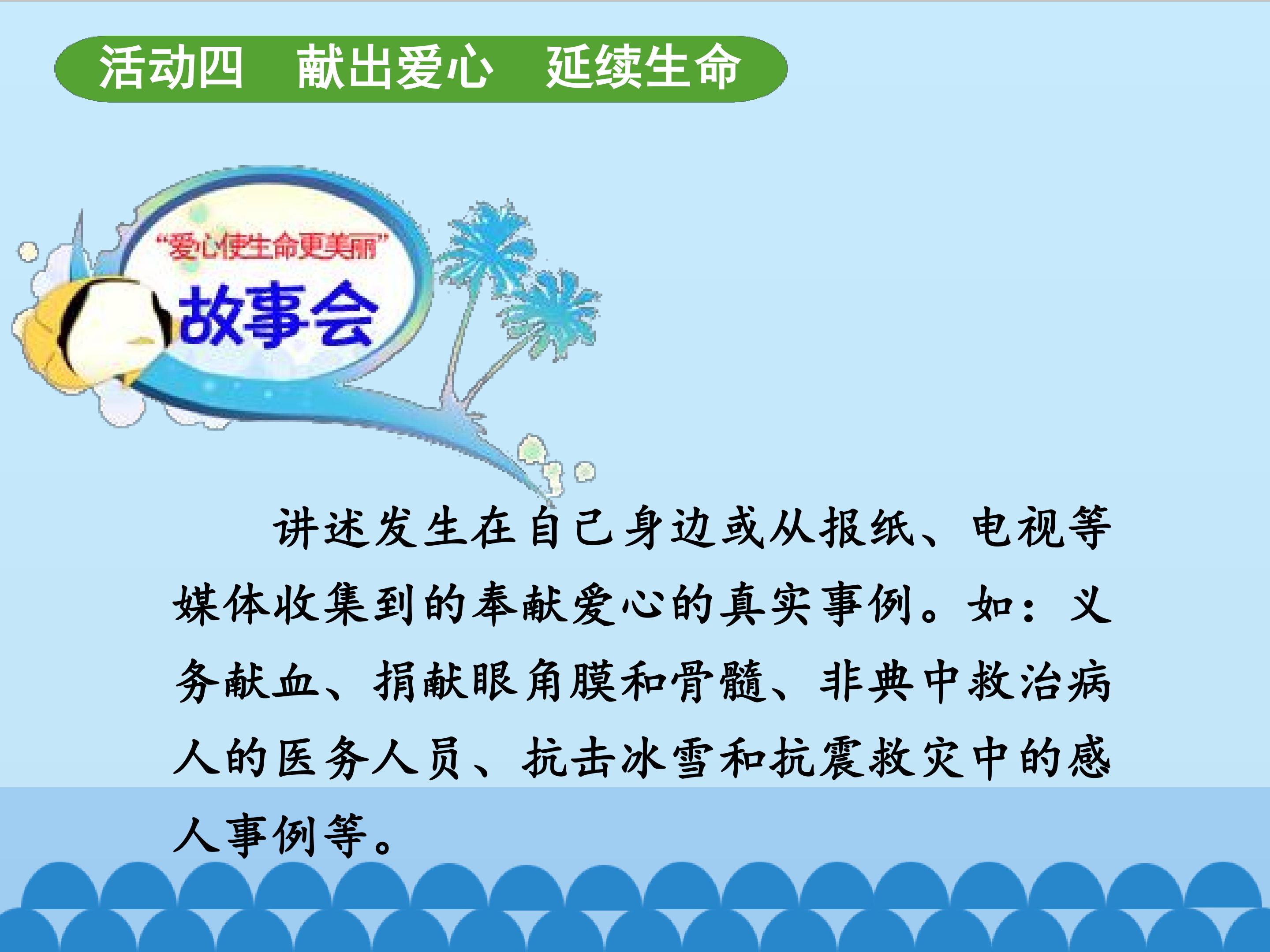 活动四　献出爱心　延续生命

“爱心使生命更美丽”

故事会

讲述发生在自己身边或从报纸、电视等媒体收集到的奉献爱心的真实事例。如：义务献血、捐献眼角膜和骨髓、非典中救治病人的医务人员、抗击冰雪和抗震救灾中的感人事例等。